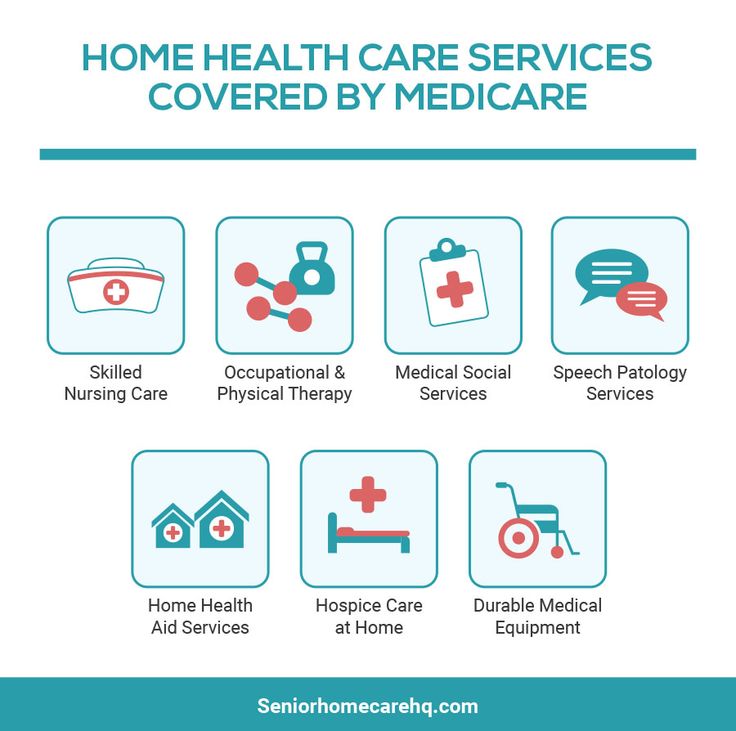 HOME HEALTH CARE SERVICES COVERED BY MEDICARE

Skilled Nursing Care

Occupational & Physical Therapy

Medical Social Services

Speech Patology Services

Home Health Aid Services

Hospice Care at Home

Durable Medical Equipment

Seniorhomecarehq.com